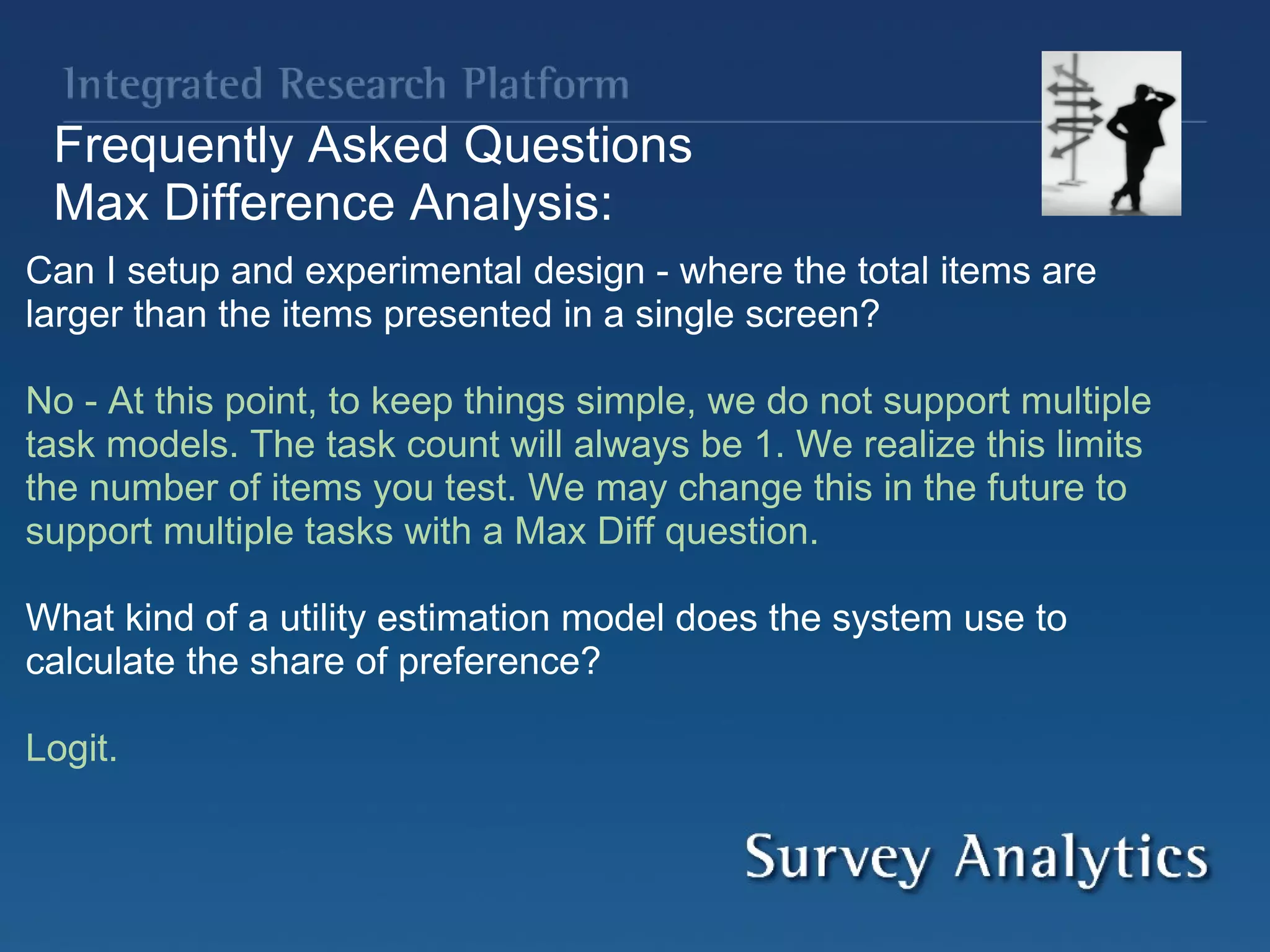 Integrated Research Platform

Frequently Asked Questions
Max Difference Analysis:

Can I setup and experimental design - where the total items are larger than the items presented in a single screen?

No - At this point, to keep things simple, we do not support multiple task models. The task count will always be 1. We realize this limits the number of items you test. We may change this in the future to support multiple tasks with a Max Diff question.

What kind of a utility estimation model does the system use to calculate the share of preference?

Logit.

Survey Analytics